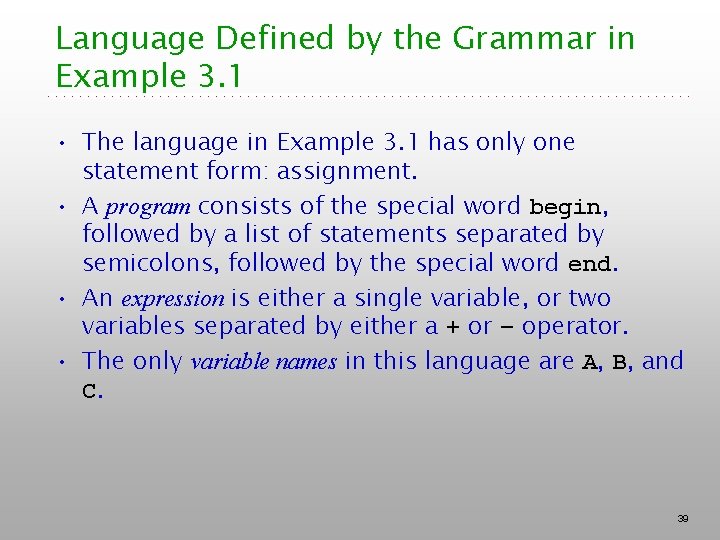 Language Defined by the Grammar in Example 3.1

• The language in Example 3.1 has only one statement form: assignment.

• A program consists of the special word begin, followed by a list of statements separated by semicolons, followed by the special word end.

• An expression is either a single variable, or two variables separated by either a + or – operator.

• The only variable names in this language are A, B, and C.

39